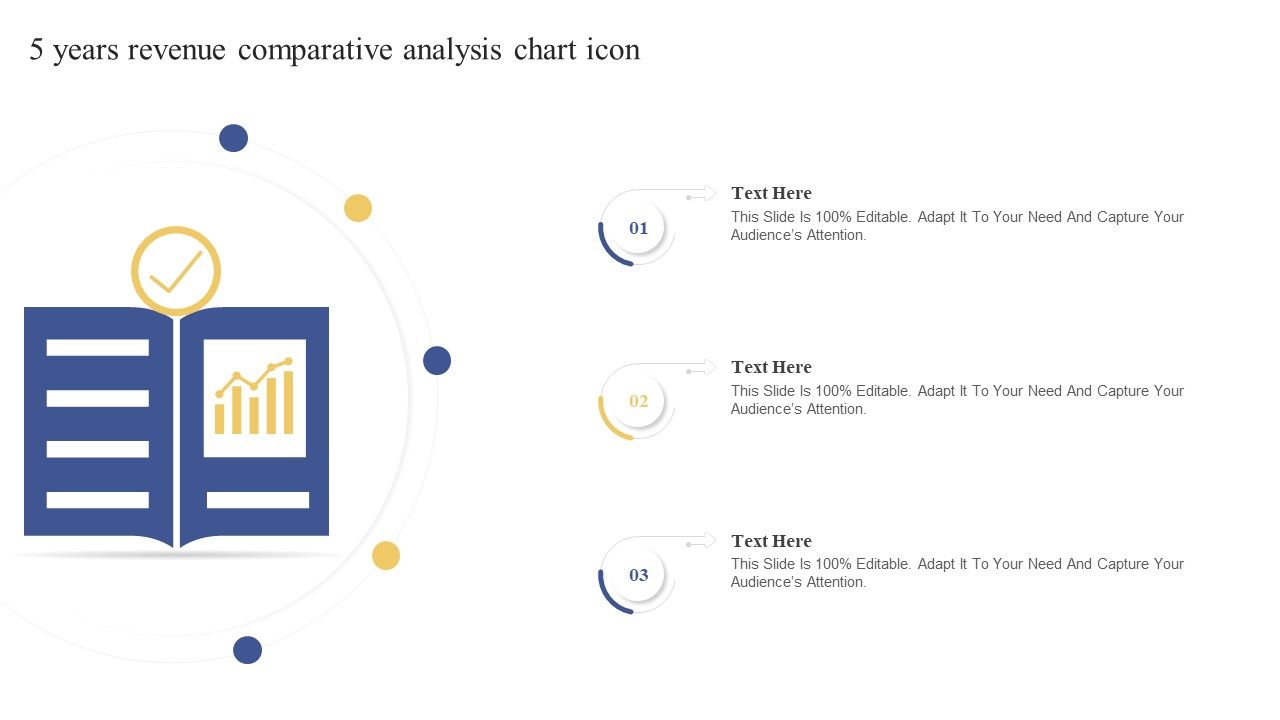 5 years revenue comparative analysis chart icon

01

Text Here
This Slide Is 100% Editable. Adapt It To Your Need And Capture Your Audience's Attention.

02

Text Here
This Slide Is 100% Editable. Adapt It To Your Need And Capture Your Audience's Attention.

03

Text Here
This Slide Is 100% Editable. Adapt It To Your Need And Capture Your Audience's Attention.